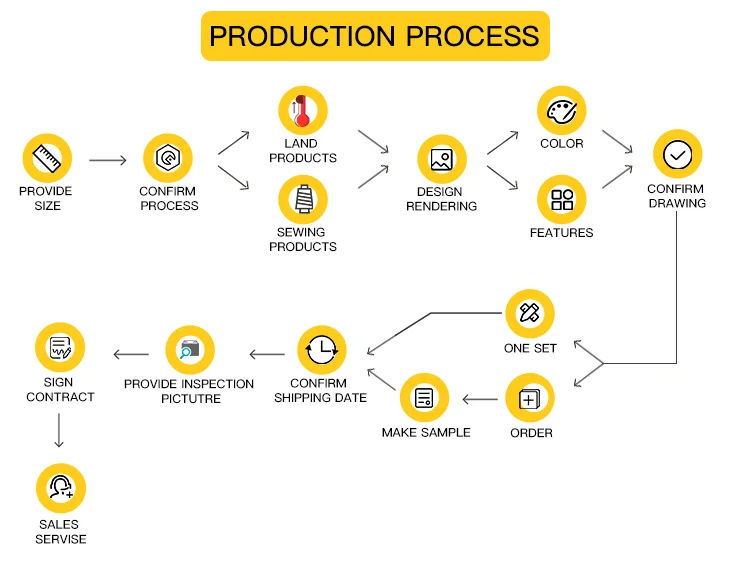 PRODUCTION PROCESS

PROVIDE SIZE

CONFIRM PROCESS

LAND PRODUCTS

SEWING PRODUCTS

DESIGN RENDERING

COLOR

FEATURES

CONFIRM DRAWING

ONE SET

ORDER

MAKE SAMPLE

CONFIRM SHIPPING DATE

PROVIDE INSPECTION PICTUTRE

SIGN CONTRACT

SALES SERVISE